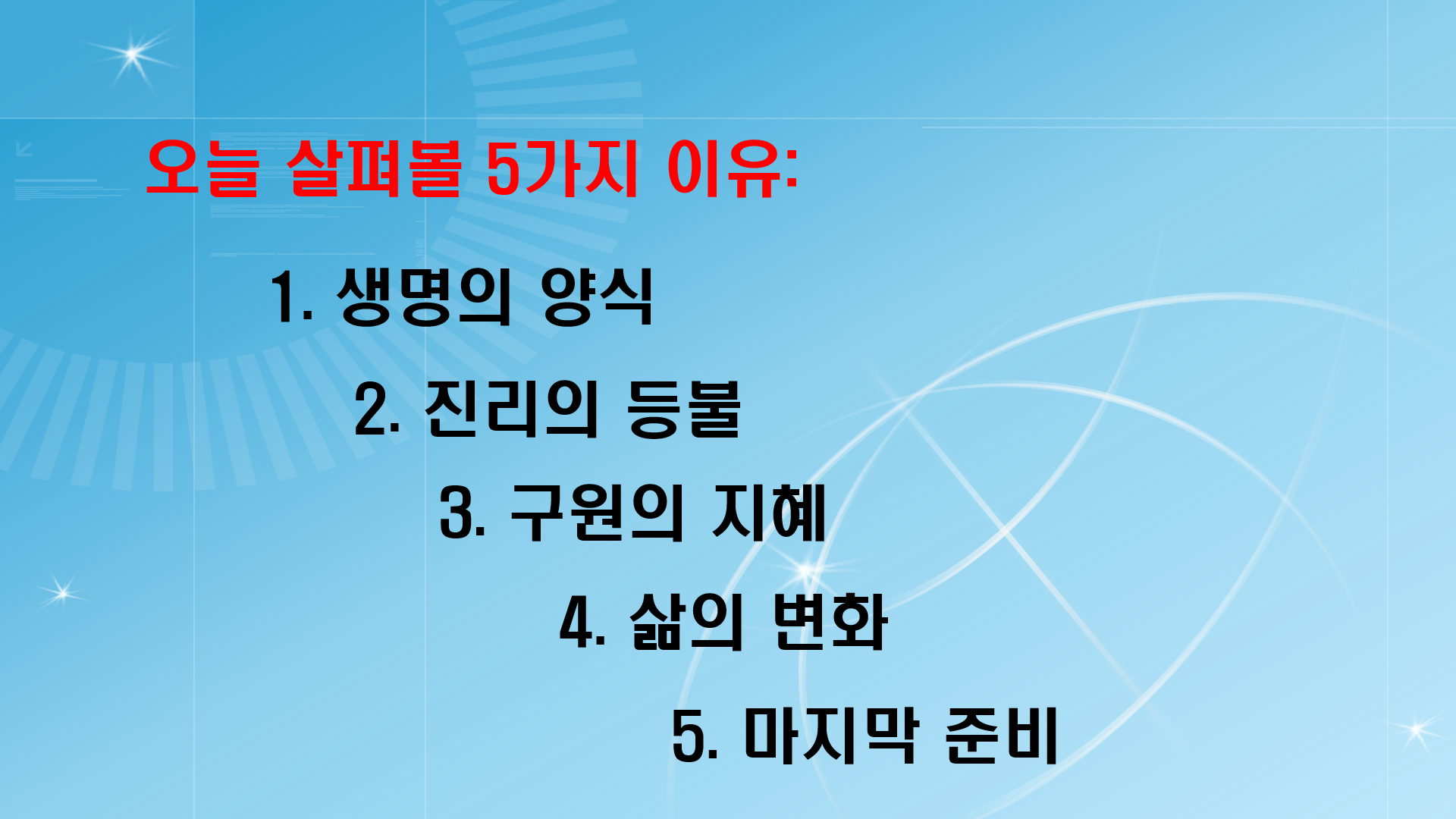 오늘 살펴볼 5가지 이유:

1. 생명의 양식

2. 진리의 등불

3. 구원의 지혜

4. 삶의 변화

5. 마지막 준비